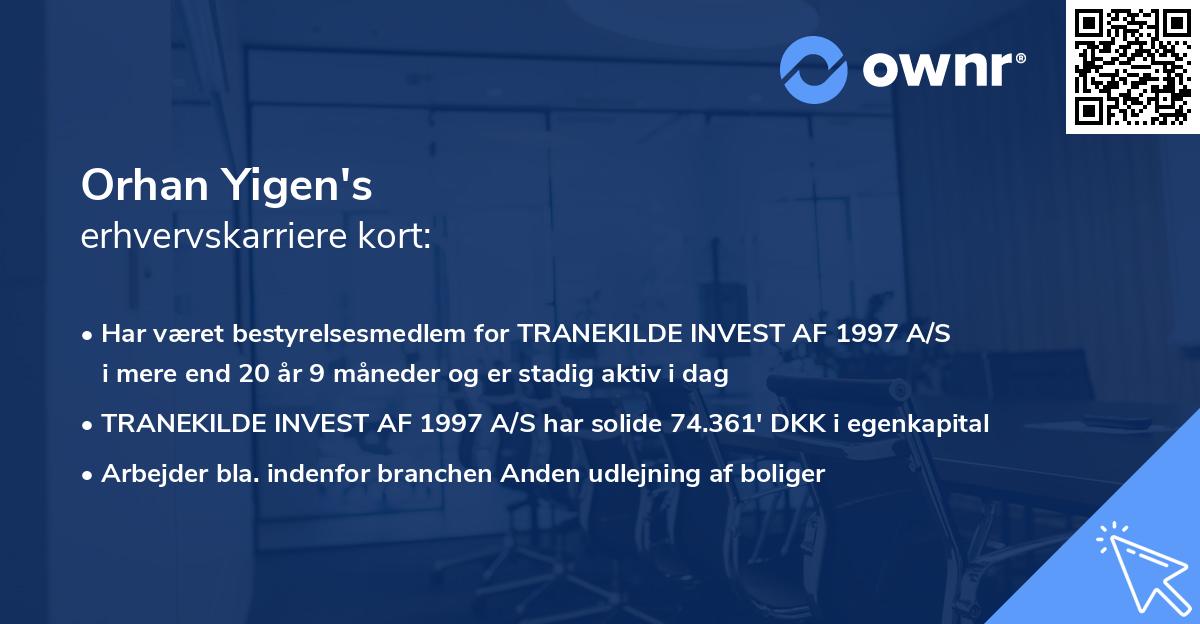 ownr®

Orhan Yigen's
erhvervskarriere kort:

• Har været bestyrelsesmedlem for TRANEKILDE INVEST AF 1997 A/S i mere end 20 år 9 måneder og er stadig aktiv i dag

• TRANEKILDE INVEST AF 1997 A/S har solide 74.361' DKK i egenkapital

• Arbejder bla. indenfor branchen Anden udlejning af boliger